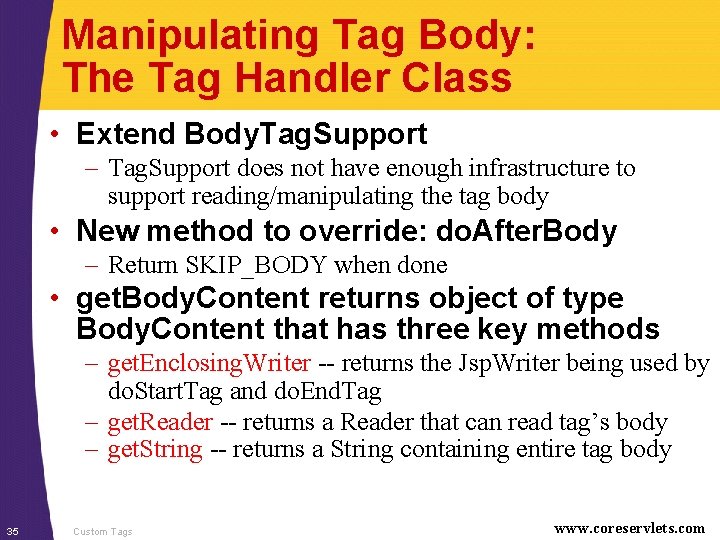 Manipulating Tag Body: The Tag Handler Class

• Extend BodyTagSupport
– TagSupport does not have enough infrastructure to support reading/manipulating the tag body

• New method to override: doAfterBody
– Return SKIP_BODY when done

• getBodyContent returns object of type BodyContent that has three key methods
– getEnclosingWriter -- returns the JspWriter being used by doStartTag and doEndTag
– getReader -- returns a Reader that can read tag's body
– getString -- returns a String containing entire tag body

35 Custom Tags www.coreservlets.com